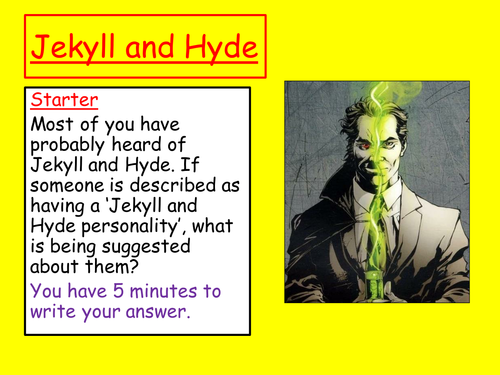 Jekyll and Hyde

Starter

Most of you have probably heard of Jekyll and Hyde. If someone is described as having a ‘Jekyll and Hyde personality’, what is being suggested about them?

You have 5 minutes to write your answer.